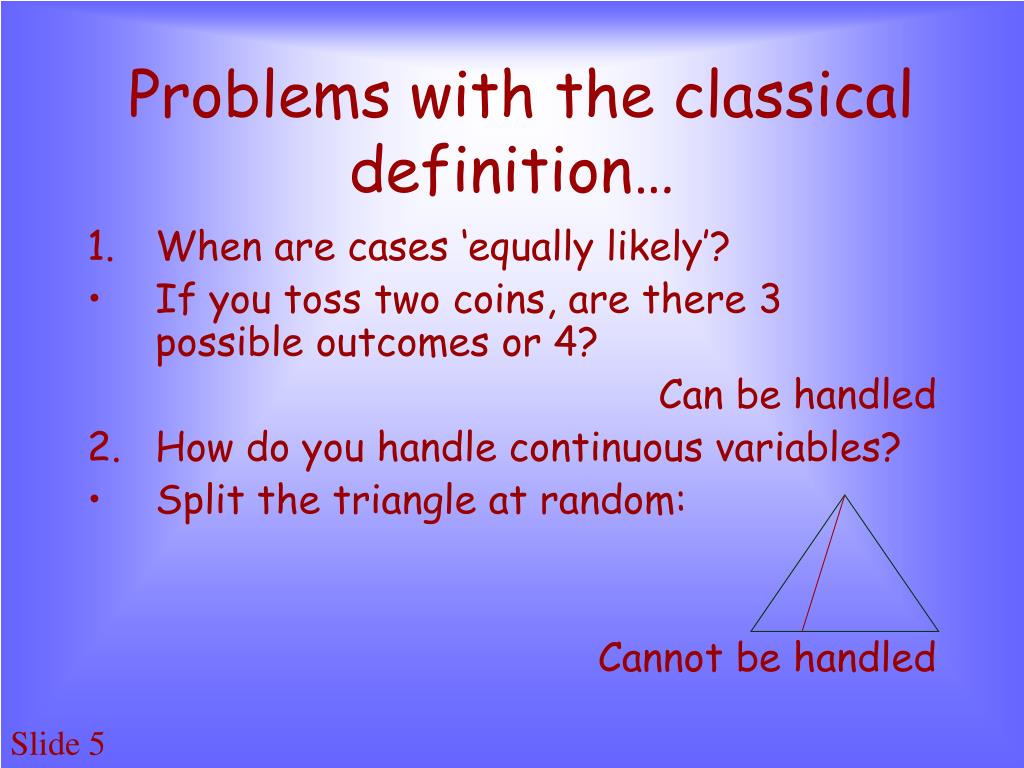 Problems with the classical definition…

1. When are cases ‘equally likely’?
• If you toss two coins, are there 3 possible outcomes or 4?

Can be handled

2. How do you handle continuous variables?
• Split the triangle at random:

Cannot be handled

Slide 5